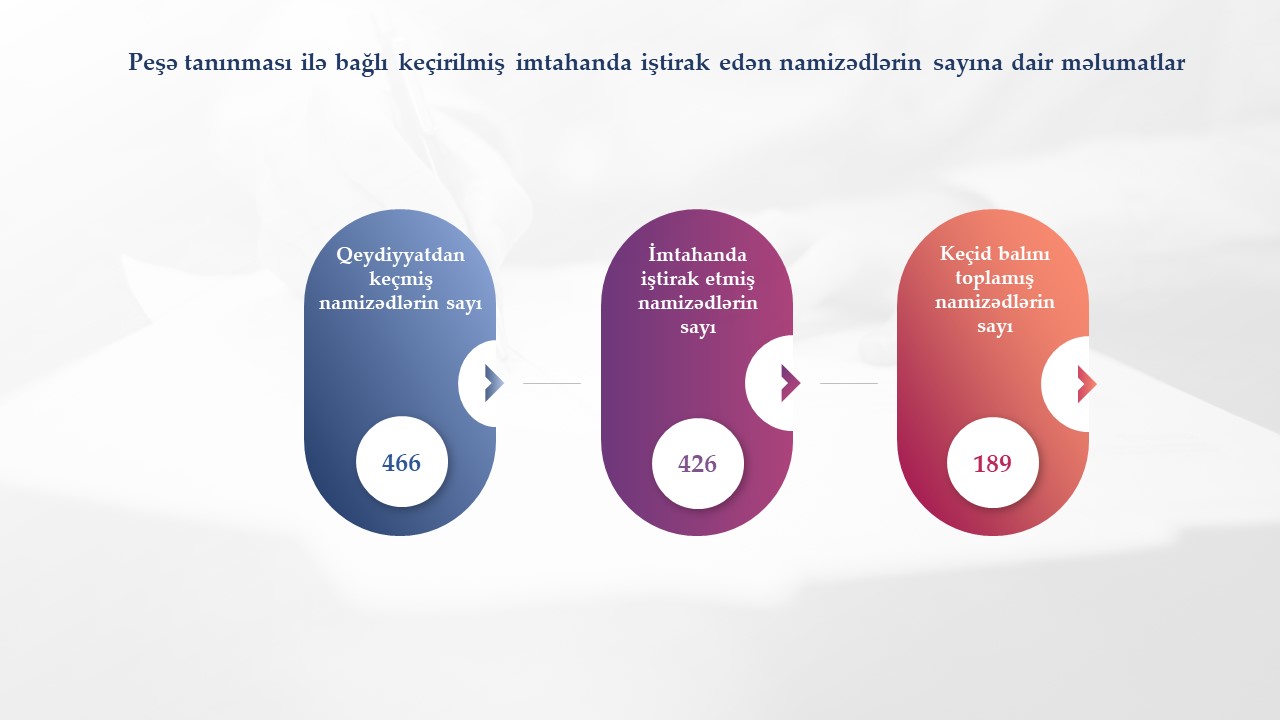 Peşə tanınması ilə bağlı keçirilmiş imtahanda iştirak edən namizədlərin sayına dair məlumatlar

Qeydiyyatdan keçmiş namizədlərin sayı

466

İmtahanda iştirak etmiş namizədlərin sayı

426

Keçid balını toplamış namizədlərin sayı

189